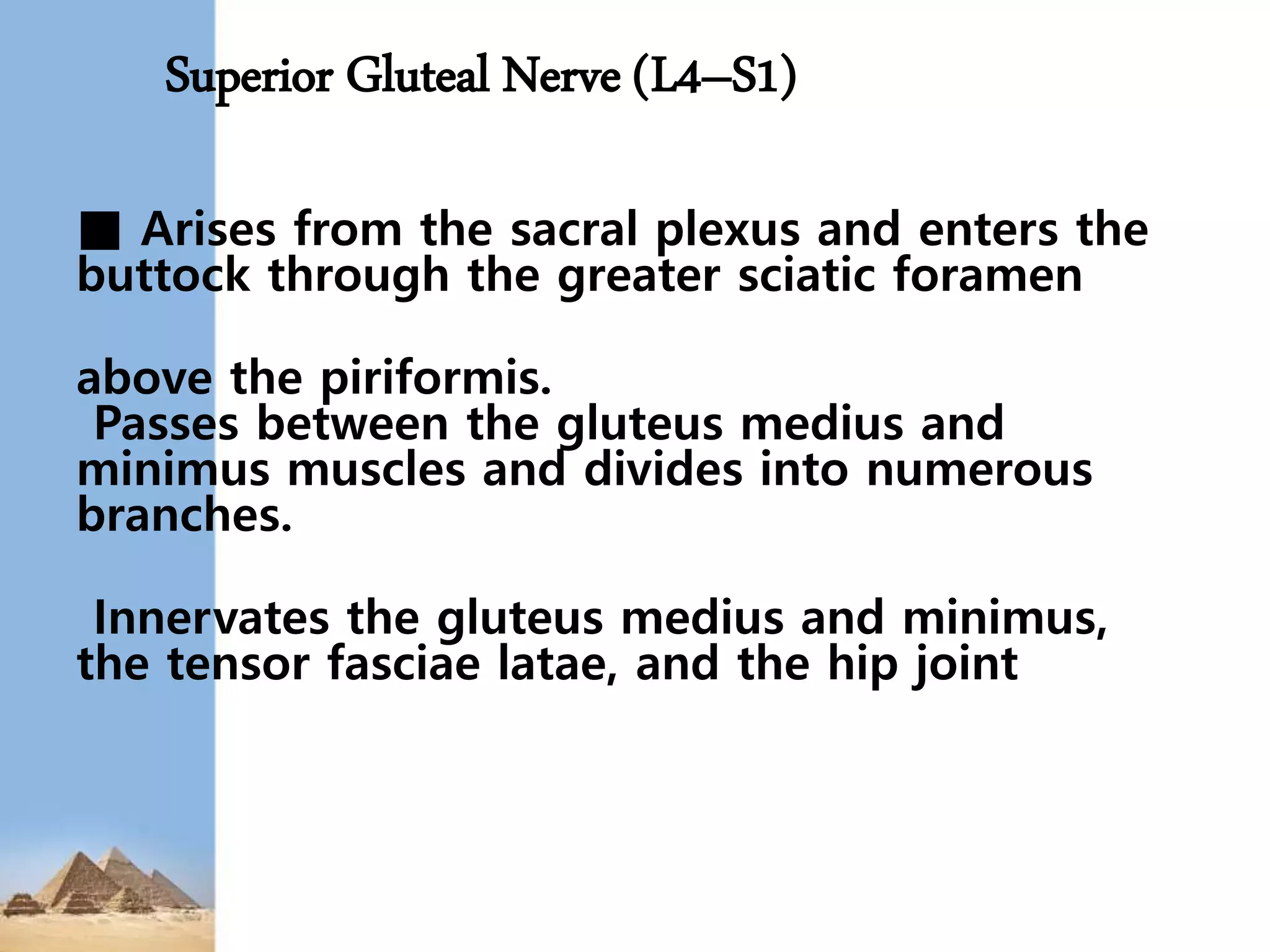 Superior Gluteal Nerve (L4–S1)

■ Arises from the sacral plexus and enters the buttock through the greater sciatic foramen

above the piriformis.
Passes between the gluteus medius and minimus muscles and divides into numerous branches.

Innervates the gluteus medius and minimus, the tensor fasciae latae, and the hip joint